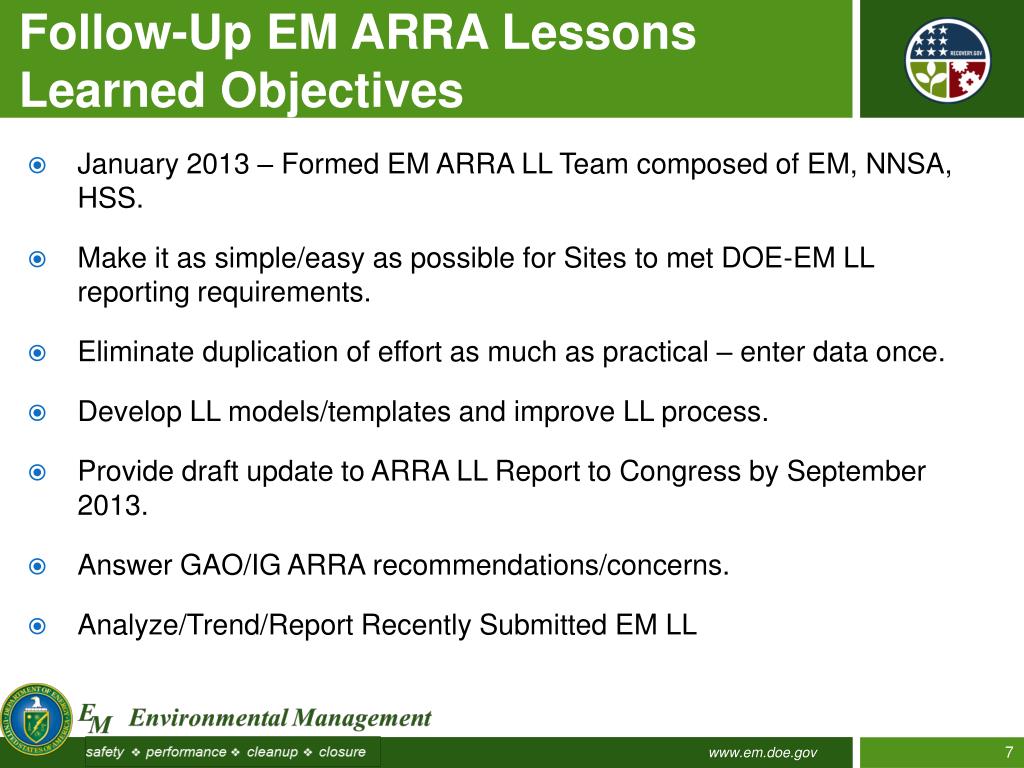 Follow-Up EM ARRA Lessons Learned Objectives

RECOVERY.GOV

January 2013 – Formed EM ARRA LL Team composed of EM, NNSA, HSS.

Make it as simple/easy as possible for Sites to met DOE-EM LL reporting requirements.

Eliminate duplication of effort as much as practical – enter data once.

Develop LL models/templates and improve LL process.

Provide draft update to ARRA LL Report to Congress by September 2013.

Answer GAO/IG ARRA recommendations/concerns.

Analyze/Trend/Report Recently Submitted EM LL

EM Environmental Management

safety ❖ performance ❖ cleanup ❖ closure

www.em.doe.gov

7